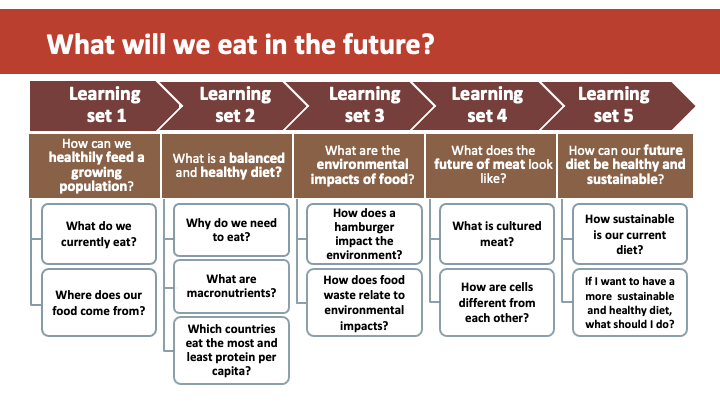 What will we eat in the future?

Learning set 1

How can we healthily feed a growing population?

What do we currently eat?

Where does our food come from?

Learning set 2

What is a balanced and healthy diet?

Why do we need to eat?

What are macronutrients?

Which countries eat the most and least protein per capita?

Learning set 3

What are the environmental impacts of food?

How does a hamburger impact the environment?

How does food waste relate to environmental impacts?

Learning set 4

What does the future of meat look like?

What is cultured meat?

How are cells different from each other?

Learning set 5

How can our future diet be healthy and sustainable?

How sustainable is our current diet?

If I want to have a more sustainable and healthy diet, what should I do?